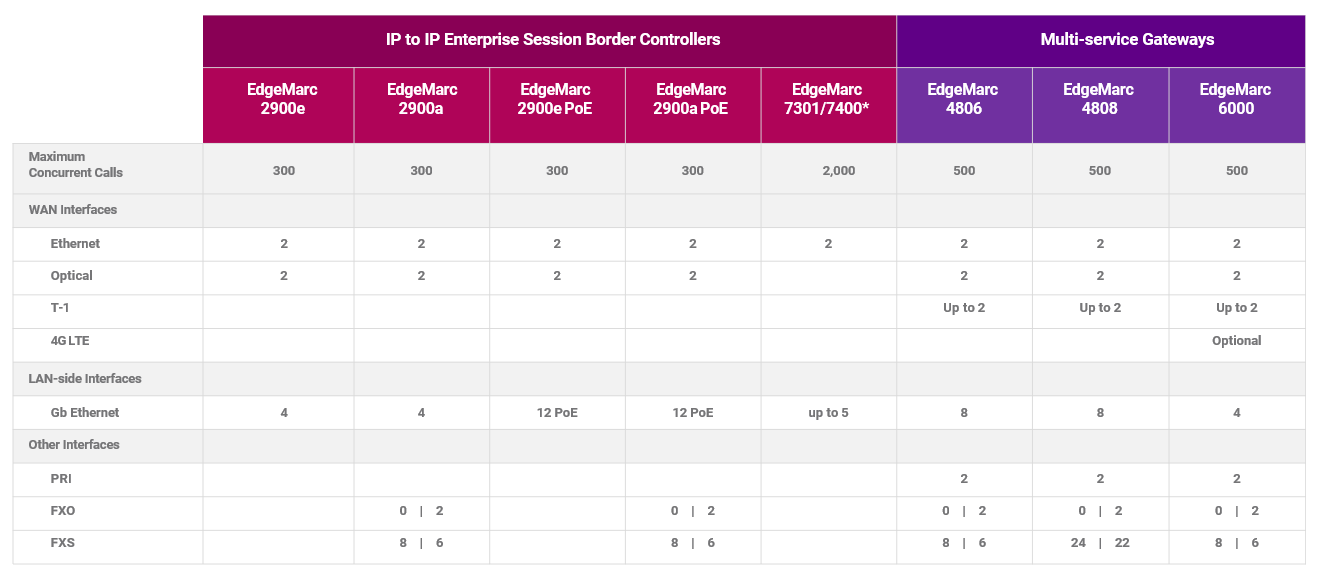 | | IP to IP Enterprise Session Border Controllers | | | | | Multi-service Gateways | | |
|---|---|---|---|---|---|---|---|---|
| | EdgeMarc 2900e | EdgeMarc 2900a | EdgeMarc 2900e PoE | EdgeMarc 2900a PoE | EdgeMarc 7301/7400* | EdgeMarc 4806 | EdgeMarc 4808 | EdgeMarc 6000 |
| Maximum Concurrent Calls | 300 | 300 | 300 | 300 | 2,000 | 500 | 500 | 500 |
| WAN Interfaces | | | | | | | | |
| Ethernet | 2 | 2 | 2 | 2 | 2 | 2 | 2 | 2 |
| Optical | 2 | 2 | 2 | 2 | | 2 | 2 | 2 |
| T-1 | | | | | | Up to 2 | Up to 2 | Up to 2 |
| 4G LTE | | | | | | | | Optional |
| LAN-side Interfaces | | | | | | | | |
| Gb Ethernet | 4 | 4 | 12 PoE | 12 PoE | up to 5 | 8 | 8 | 4 |
| Other Interfaces | | | | | | | | |
| PRI | | | | | | 2 | 2 | 2 |
| FXO | | 0 \| 2 | | 0 \| 2 | | 0 \| 2 | 0 \| 2 | 0 \| 2 |
| FXS | | 8 \| 6 | | 8 \| 6 | | 8 \| 6 | 24 \| 22 | 8 \| 6 |